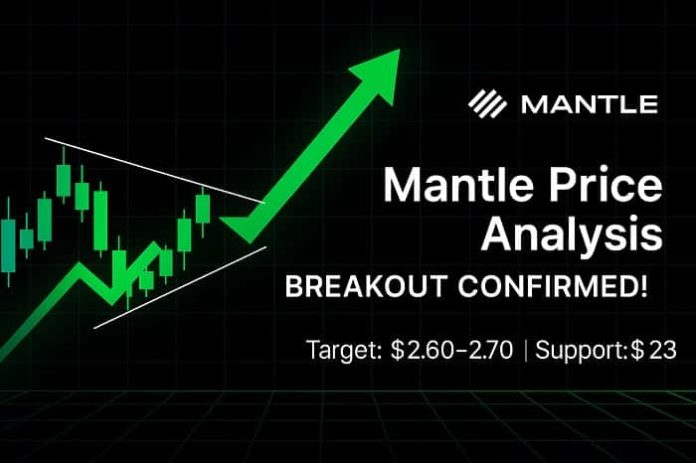 MANTLE

Mantle Price Analysis

BREAKOUT CONFIRMED!

Target: \$2.60–2.70 | Support:\$ 23